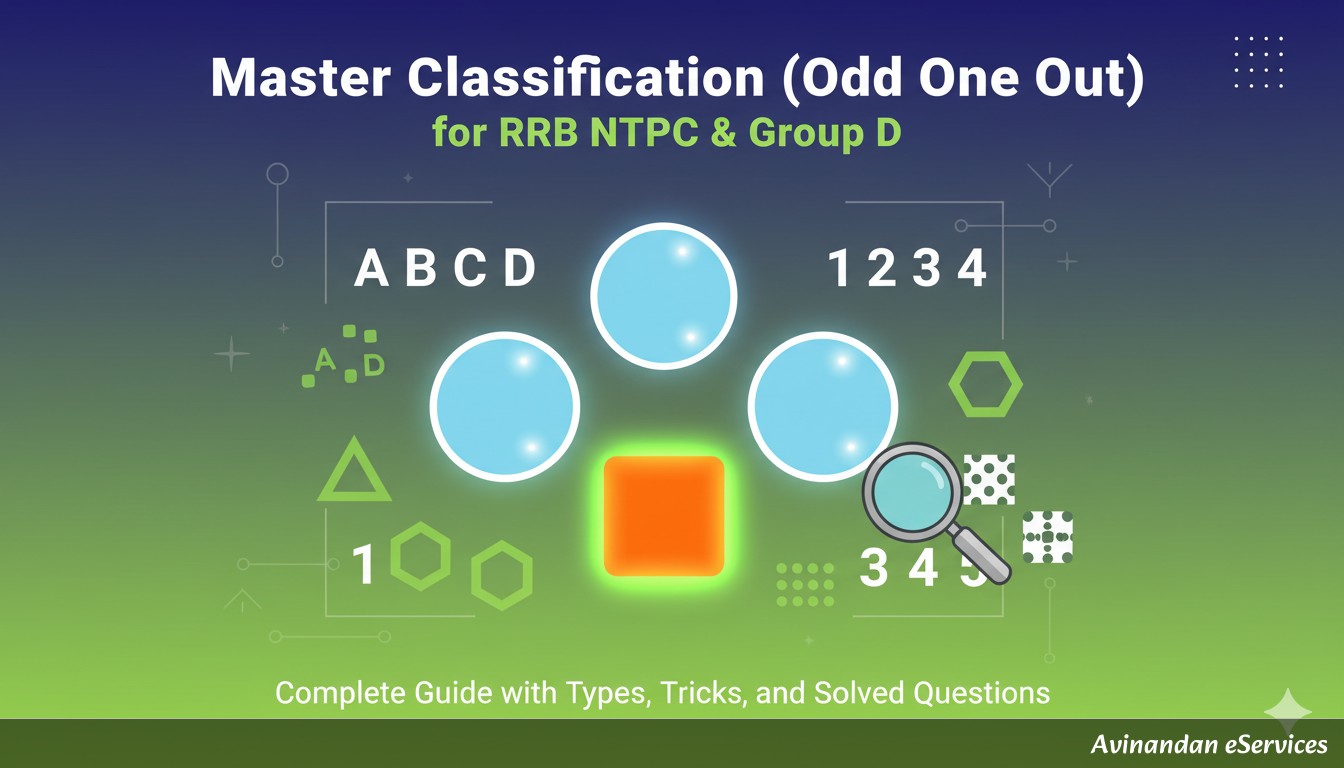 Master Classification (Odd One Out)
for RRB NTPC & Group D

A B C D

1 2 3 4

A D

1

3 4 5

Complete Guide with Types, Tricks, and Solved Questions

Avinandan eServices